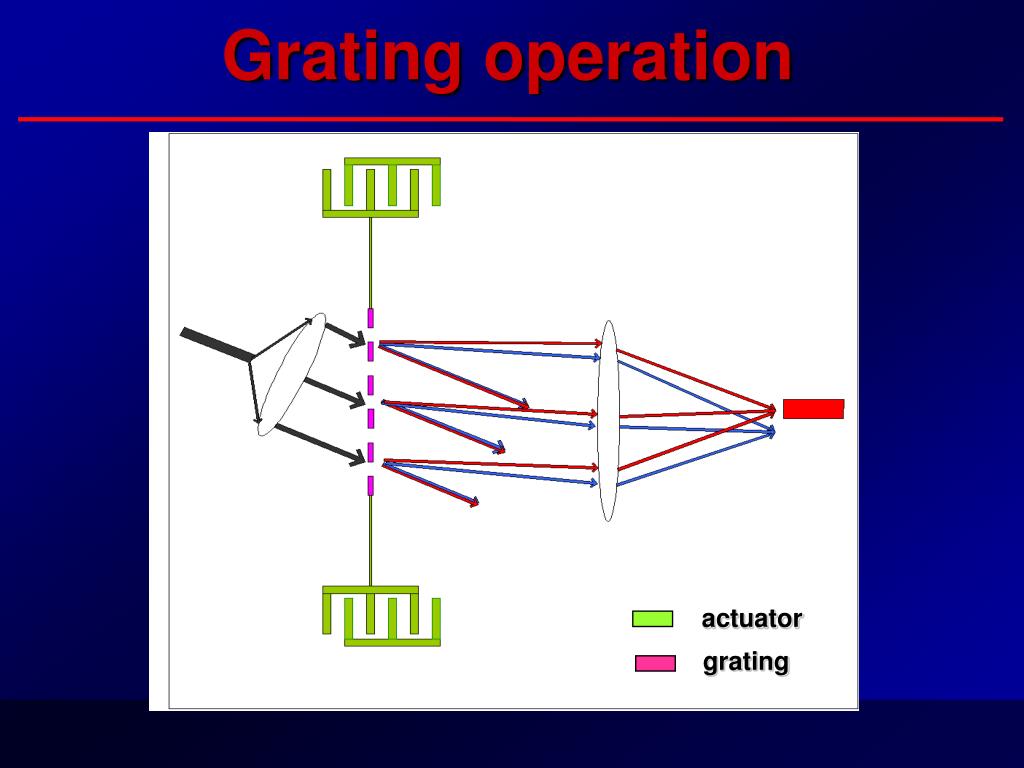 Grating operation

actuator

grating